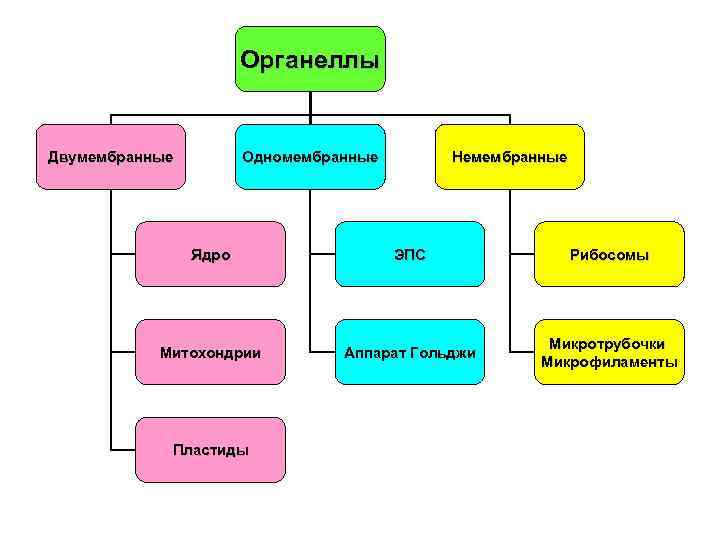 Органеллы

Двумембранные

Ядро

Митохондрии

Пластиды

Одномембранные

ЭПС

Аппарат Гольджи

Немембранные

Рибосомы

Микротрубочки Микрофиламенты